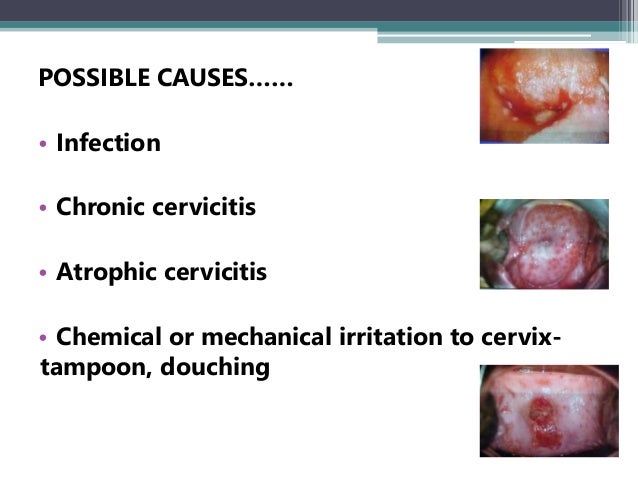 POSSIBLE CAUSES……

• Infection

• Chronic cervicitis

• Atrophic cervicitis

• Chemical or mechanical irritation to cervix- tampoon, douching